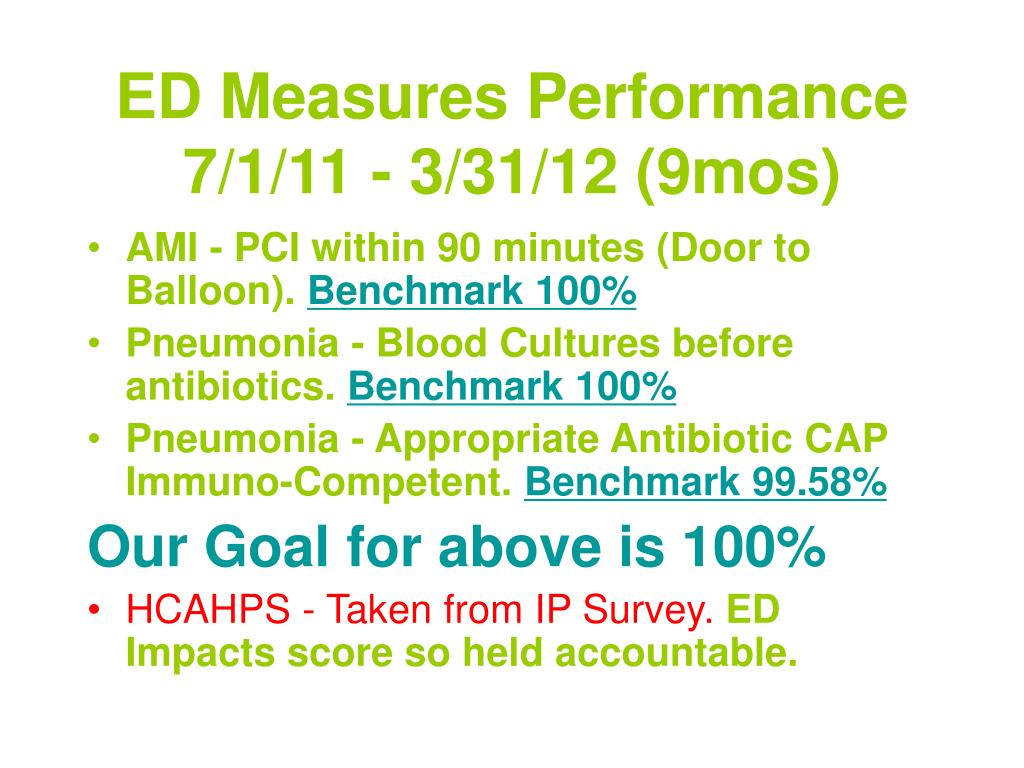 ED Measures Performance 7/1/11 - 3/31/12 (9mos)

• AMI - PCI within 90 minutes (Door to Balloon). Benchmark 100%
• Pneumonia - Blood Cultures before antibiotics. Benchmark 100%
• Pneumonia - Appropriate Antibiotic CAP Immuno-Competent. Benchmark 99.58%

Our Goal for above is 100%

• HCAHPS - Taken from IP Survey. ED Impacts score so held accountable.